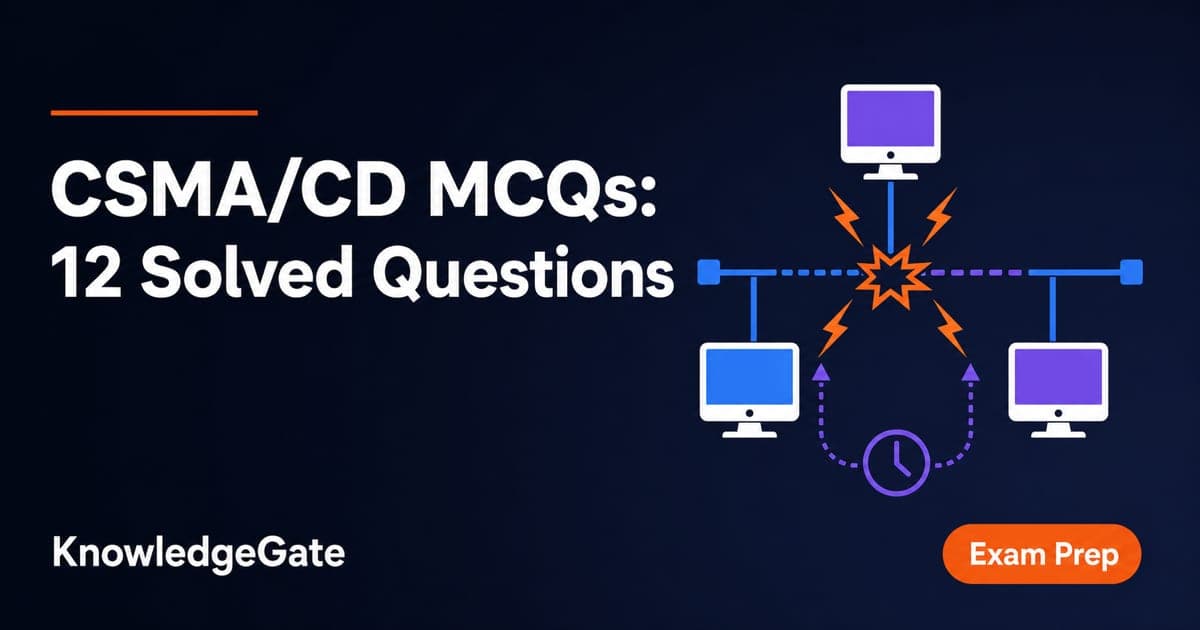 CSMA/CD MCQs: 12 Solved Questions

KnowledgeGate

Exam Prep